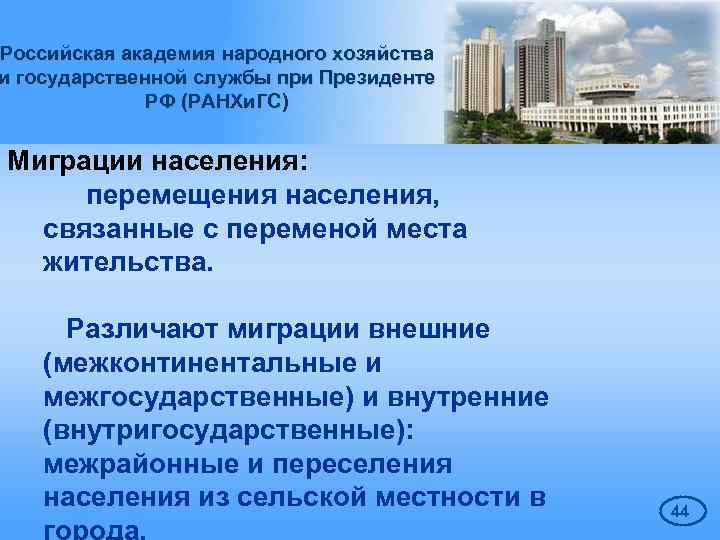 Российская академия народного хозяйства и государственной службы при Президенте РФ (РАНХиГС)

Миграции населения:

перемещения населения, связанные с переменой места жительства.

Различают миграции внешние (межконтинентальные и межгосударственные) и внутренние (внутригосударственные): межрайонные и переселения населения из сельской местности в города.

44